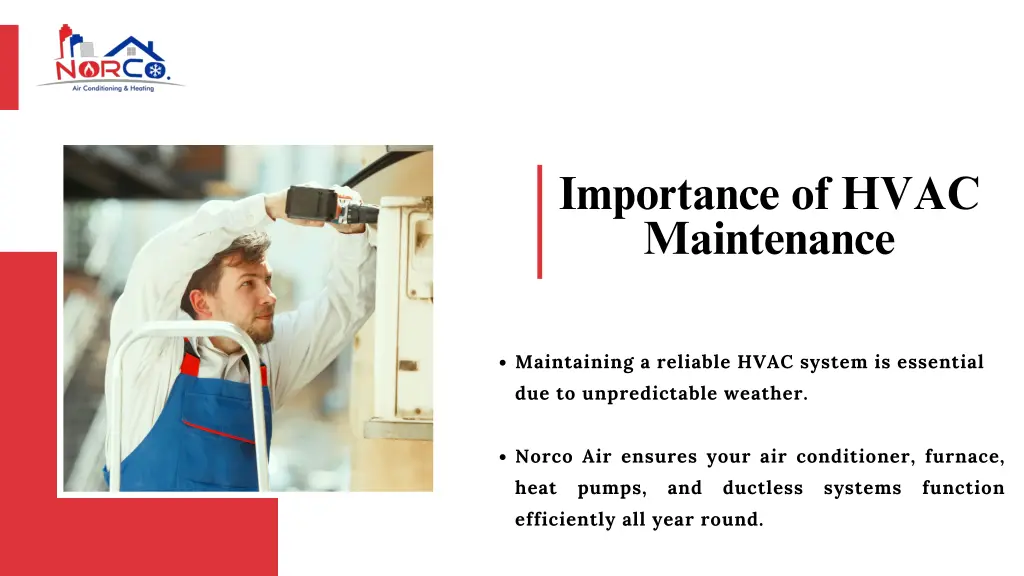 NORCO.
Air Conditioning & Heating

Importance of HVAC Maintenance

• Maintaining a reliable HVAC system is essential due to unpredictable weather.

• Norco Air ensures your air conditioner, furnace, heat pumps, and ductless systems function efficiently all year round.